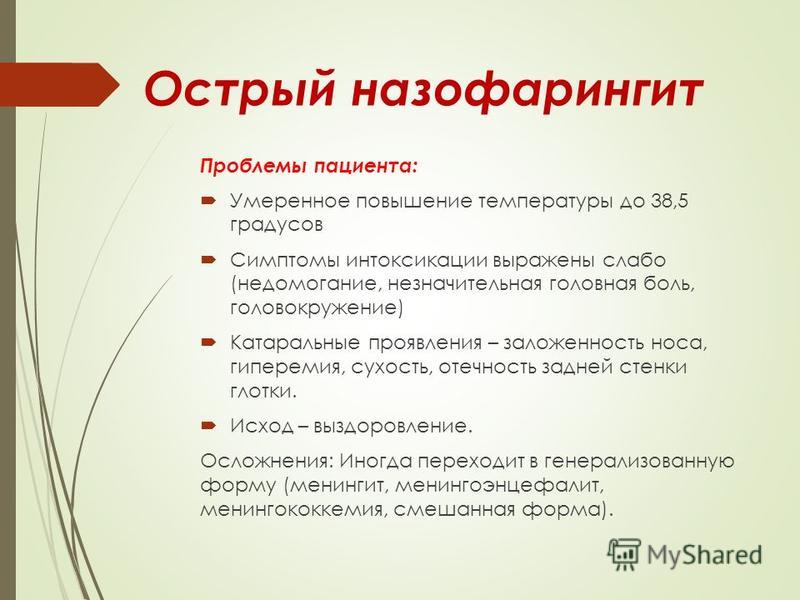 Острый назофарингит

Проблемы пациента:

Умеренное повышение температуры до 38,5 градусов

Симптомы интоксикации выражены слабо (недомогание, незначительная головная боль, головокружение)

Катаральные проявления – заложенность носа, гиперемия, сухость, отечность задней стенки глотки.

Исход – выздоровление.

Осложнения: Иногда переходит в генерализованную форму (менингит, менингоэнцефалит, менингококкемия, смешанная форма).

MyShared